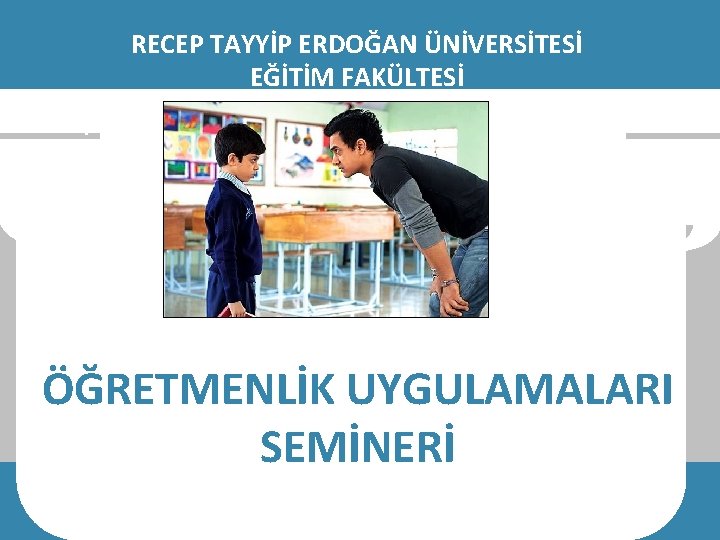 RECEP TAYYİP ERDOĞAN ÜNİVERSİTESİ
EĞİTİM FAKÜLTESİ

ÖĞRETMENLİK UYGULAMALARI SEMİNERİ